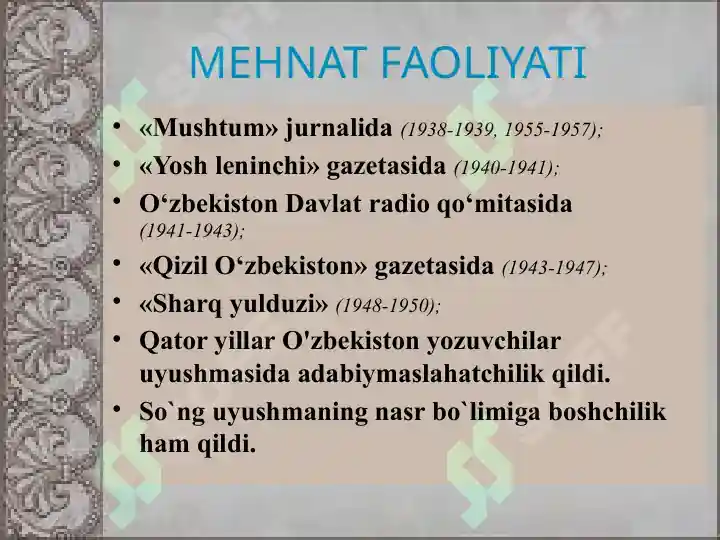 MEHNAT FAOLIYATI

• «Mushtum» jurnalida (1938-1939, 1955-1957);
• «Yosh leninchi» gazetasida (1940-1941);
• O‘zbekiston Davlat radio qo‘mitasida (1941-1943);
• «Qizil O‘zbekiston» gazetasida (1943-1947);
• «Sharq yulduzi» (1948-1950);
• Qator yillar O'zbekiston yozuvchilar uyushmasida adabiymaslahatchilik qildi.
• So`ng uyushmaning nasr bo`limiga boshchilik ham qildi.